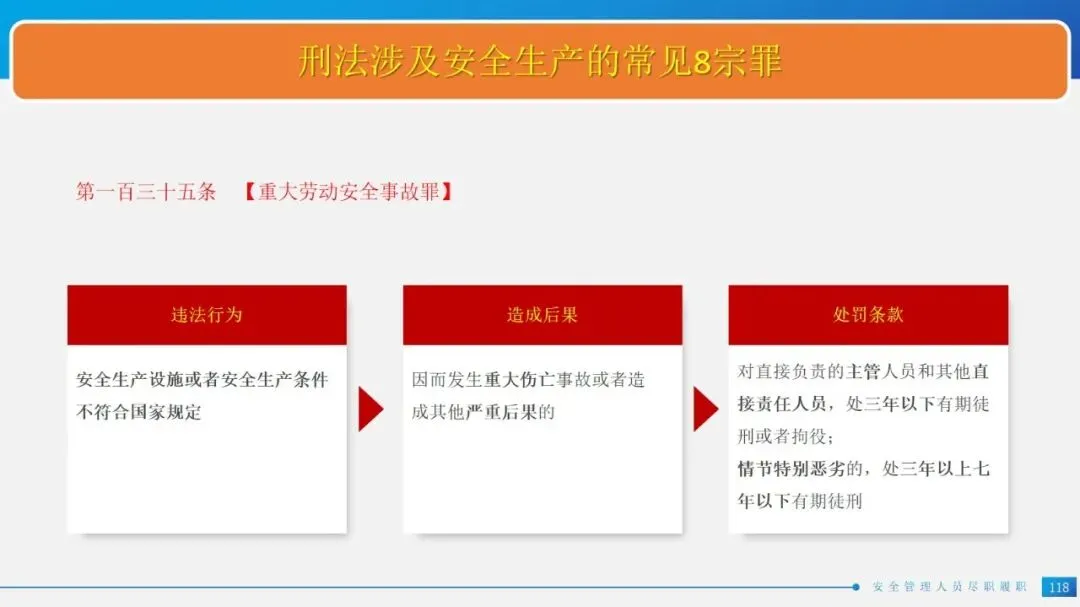 刑法涉及安全生产的常见8宗罪

第一百三十五条 【重大劳动安全事故罪】

违法行为

安全生产设施或者安全生产条件不符合国家规定

造成后果

因而发生重大伤亡事故或者造成其他严重后果的

处罚条款

对直接负责的主管人员和其他直接责任人员，处三年以下有期徒刑或者拘役；
情节特别恶劣的，处三年以上七年以下有期徒刑

安全管理人员尽职履职 118